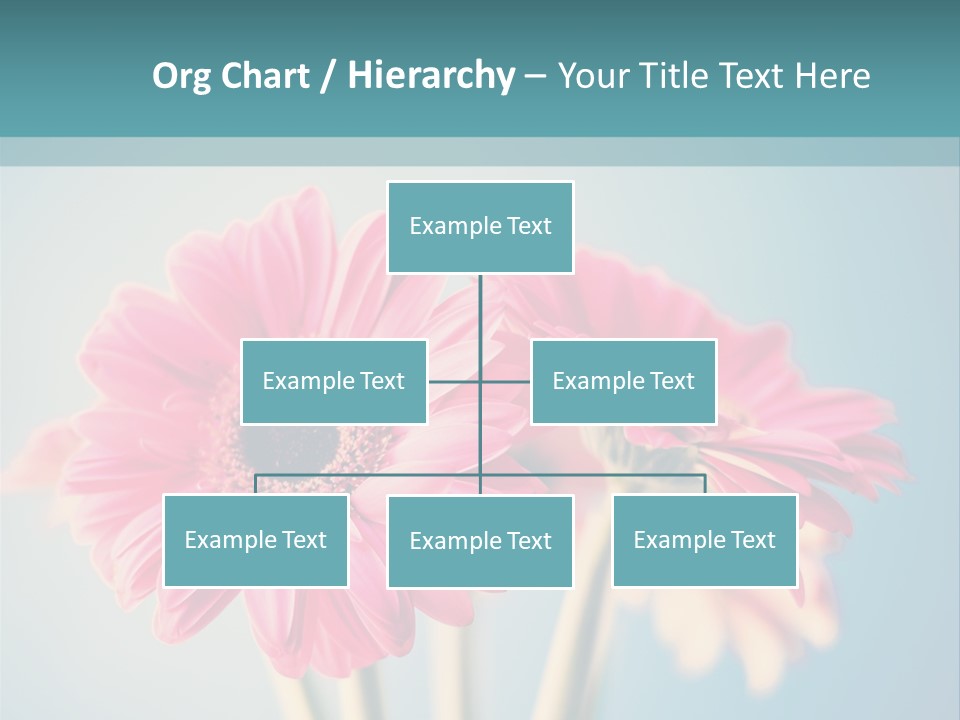 Org Chart / Hierarchy – Your Title Text Here

Example Text

Example Text

Example Text

Example Text

Example Text

Example Text